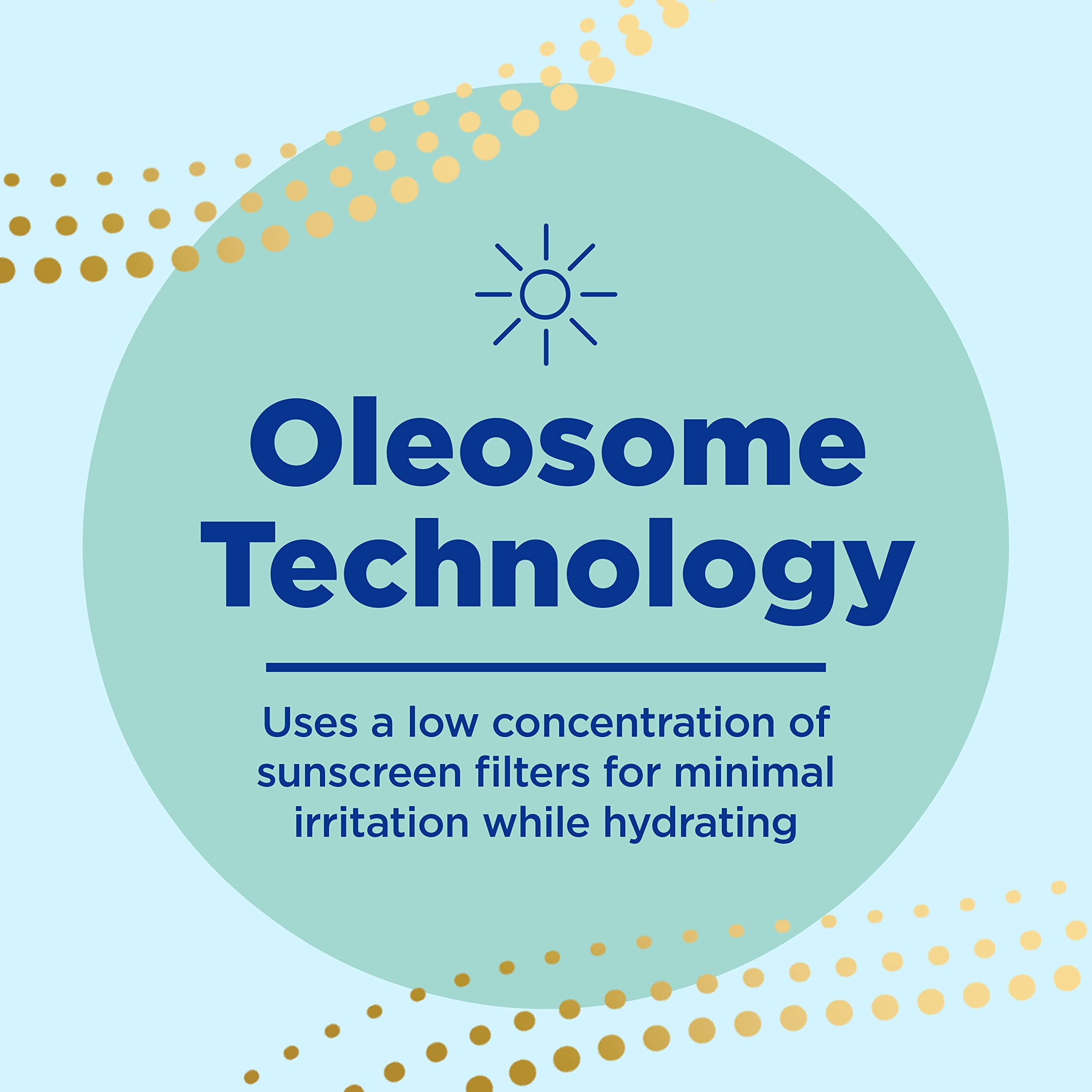 Oleosome Technology

Uses a low concentration of sunscreen filters for minimal irritation while hydrating